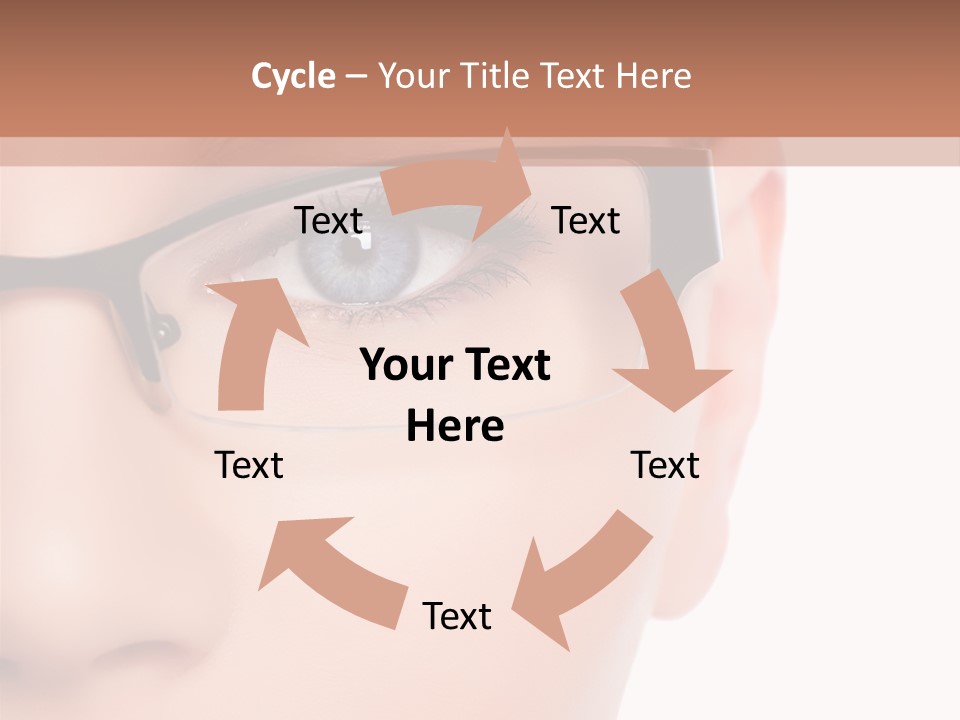 Cycle – Your Title Text Here

Text

Text

Your Text Here

Text

Text

Text